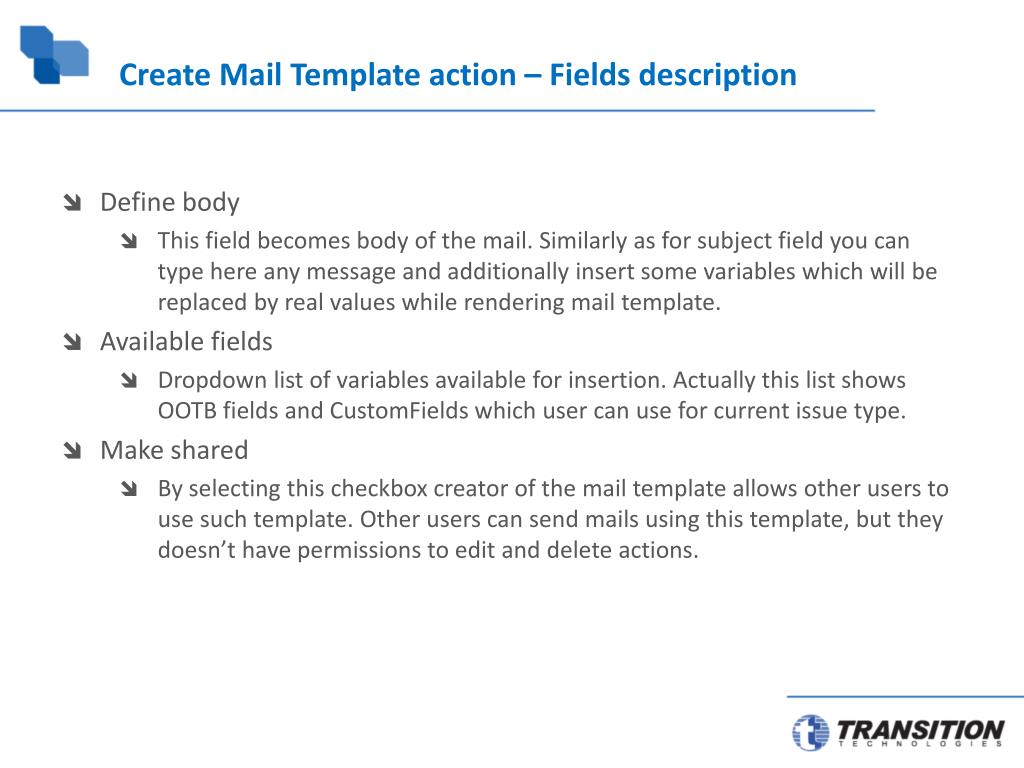 Create Mail Template action – Fields description

Define body

This field becomes body of the mail. Similarly as for subject field you can type here any message and additionally insert some variables which will be replaced by real values while rendering mail template.

Available fields

Dropdown list of variables available for insertion. Actually this list shows OOTB fields and CustomFields which user can use for current issue type.

Make shared

By selecting this checkbox creator of the mail template allows other users to use such template. Other users can send mails using this template, but they doesn’t have permissions to edit and delete actions.

TRANSITION TECHNOLOGIES